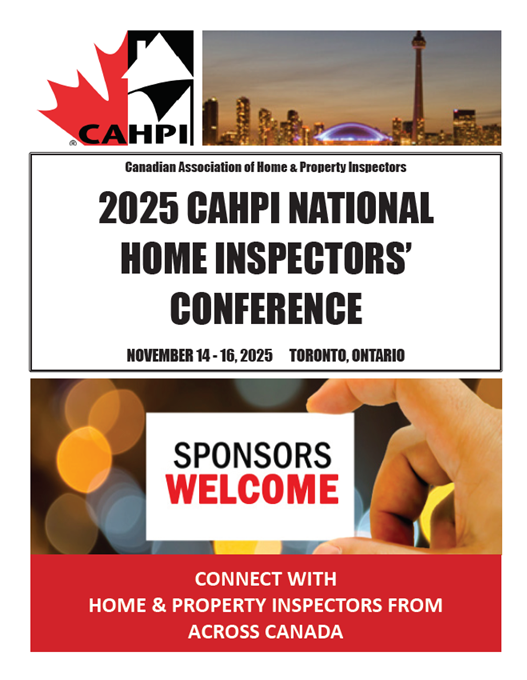 ® CAHPI

Canadian Association of Home & Property Inspectors

2025 CAHPI NATIONAL HOME INSPECTORS' CONFERENCE

NOVEMBER 14 - 16, 2025 TORONTO, ONTARIO

SPONSORS WELCOME

CONNECT WITH HOME & PROPERTY INSPECTORS FROM ACROSS CANADA